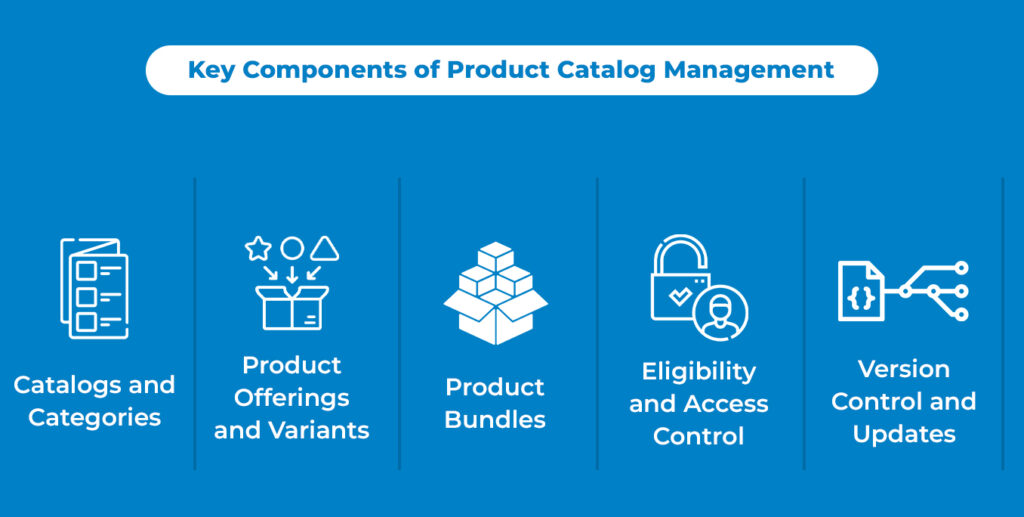 Key Components of Product Catalog Management

Catalogs and Categories

Product Offerings and Variants

Product Bundles

Eligibility and Access Control

Version Control and Updates